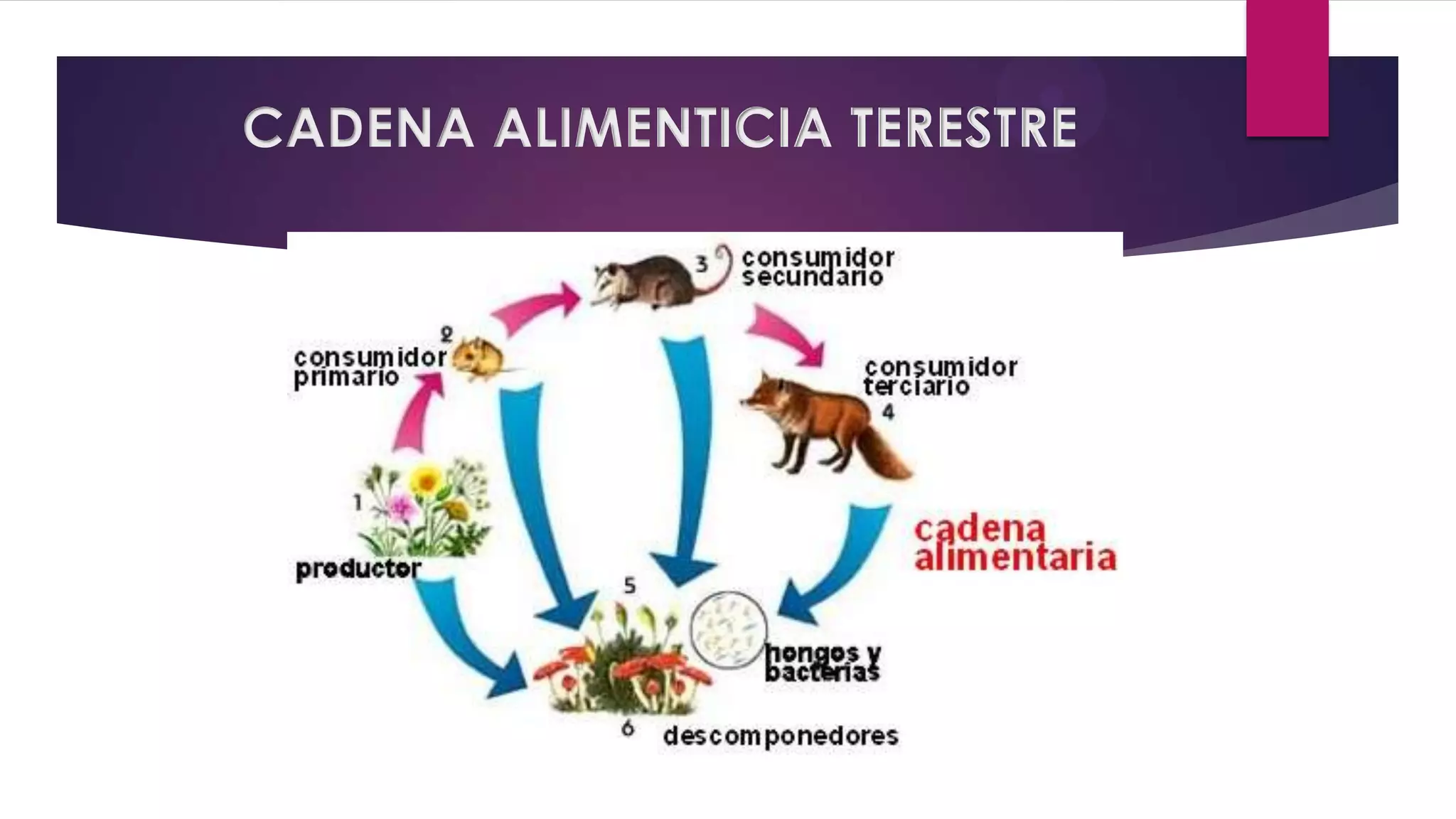 CADENA ALIMENTICIA TERESTRE

3 consumidor secundario

2 consumidor primario

consumidor terciario 4

1

productor

cadena alimentaria

5

hongos y bacterias

6 descomponedores